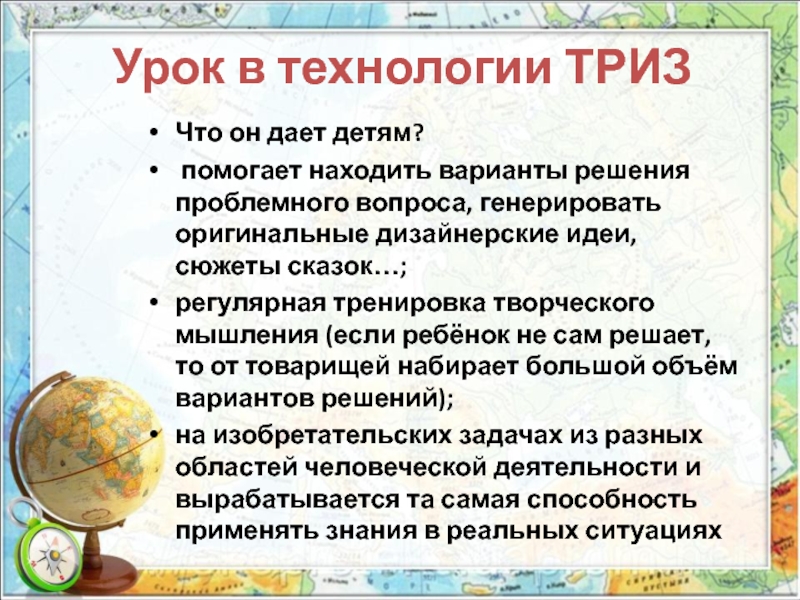 Урок в технологии ТРИЗ

• Что он дает детям?
• помогает находить варианты решения проблемного вопроса, генерировать оригинальные дизайнерские идеи, сюжеты сказок…;
• регулярная тренировка творческого мышления (если ребёнок не сам решает, то от товарищей набирает большой объём вариантов решений);
• на изобретательских задачах из разных областей человеческой деятельности и вырабатывается та самая способность применять знания в реальных ситуациях